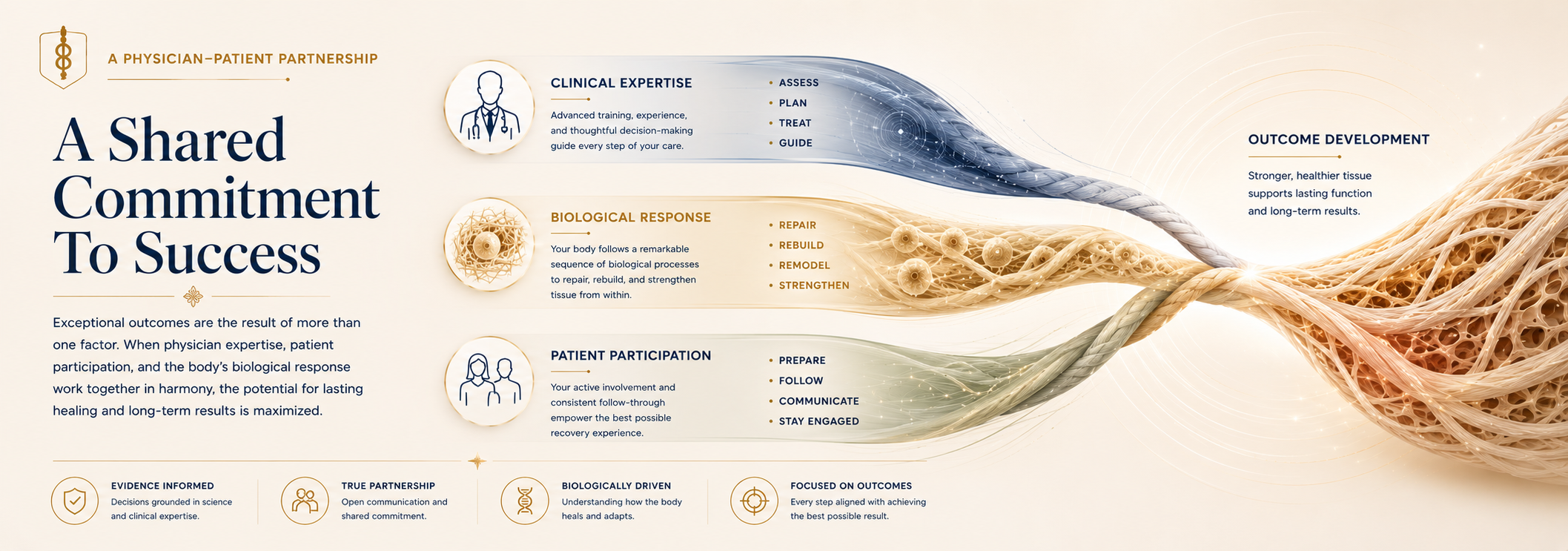 A PHYSICIAN–PATIENT PARTNERSHIP

A Shared Commitment To Success

Exceptional outcomes are the result of more than one factor. When physician expertise, patient participation, and the body's biological response work together in harmony, the potential for lasting healing and long-term results is maximized.

CLINICAL EXPERTISE

Advanced training, experience, and thoughtful decision-making guide every step of your care.

• ASSESS
• PLAN
• TREAT
• GUIDE

BIOLOGICAL RESPONSE

Your body follows a remarkable sequence of biological processes to repair, rebuild, and strengthen tissue from within.

• REPAIR
• REBUILD
• REMODEL
• STRENGTHEN

PATIENT PARTICIPATION

Your active involvement and consistent follow-through empower the best possible recovery experience.

• PREPARE
• FOLLOW
• COMMUNICATE
• STAY ENGAGED

OUTCOME DEVELOPMENT

Stronger, healthier tissue supports lasting function and long-term results.

EVIDENCE INFORMED
Decisions grounded in science and clinical expertise.

TRUE PARTNERSHIP
Open communication and shared commitment.

BIOLOGICALLY DRIVEN
Understanding how the body heals and adapts.

FOCUSED ON OUTCOMES
Every step aligned with achieving the best possible result.